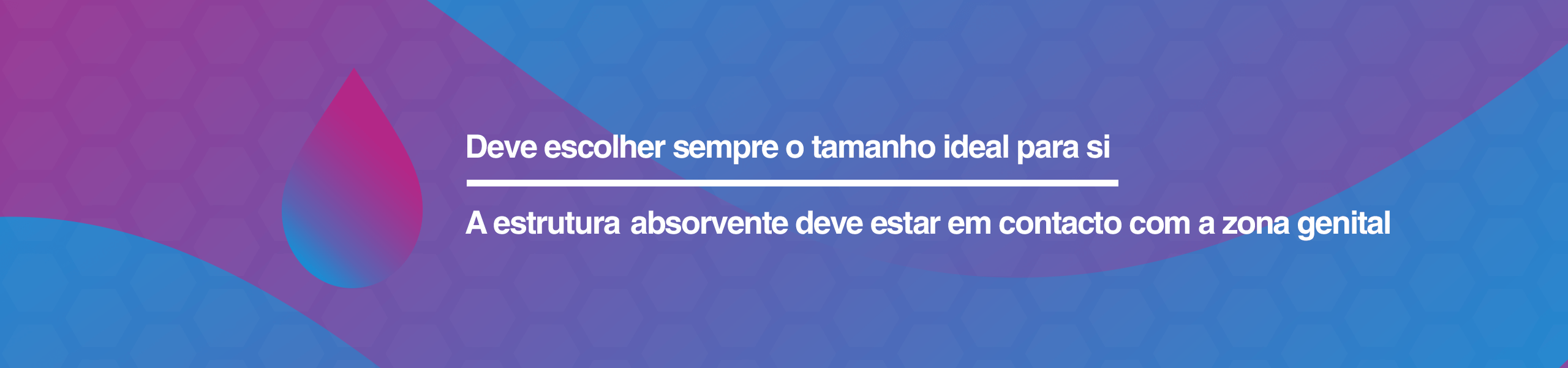 Deve escolher sempre o tamanho ideal para si

A estrutura absorvente deve estar em contacto com a zona genital